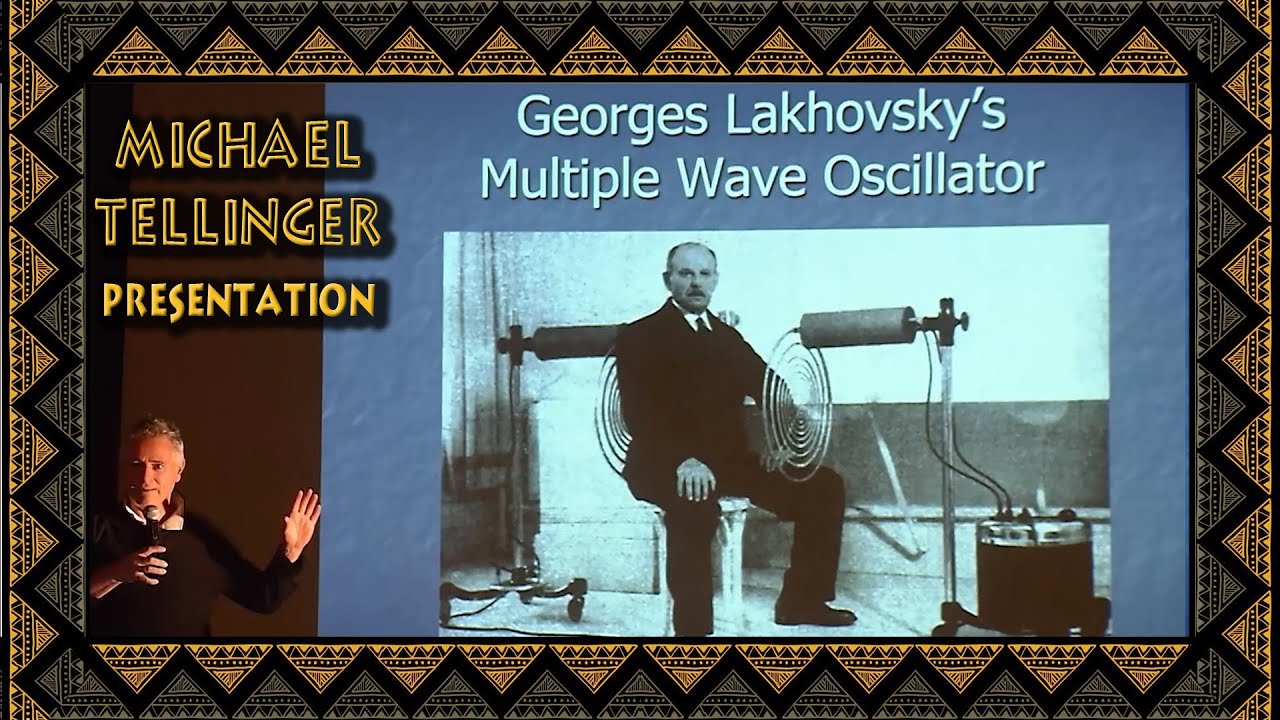 MICHAEL TELLINGER PRESENTATION

Georges Lakhovsky's Multiple Wave Oscillator